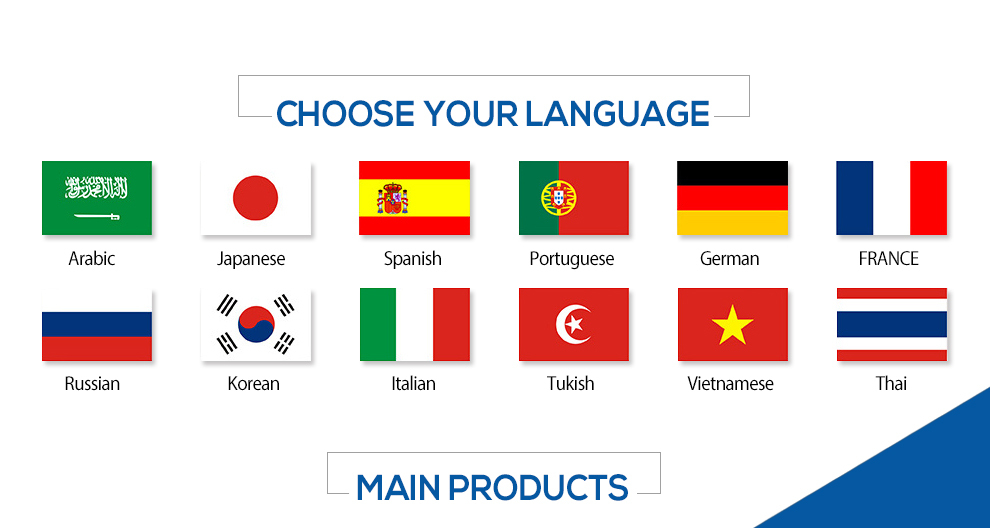 CHOOSE YOUR LANGUAGE

Arabic
Japanese
Spanish
Portuguese
German
FRANCE

Russian
Korean
Italian
Tukish
Vietnamese
Thai

MAIN PRODUCTS